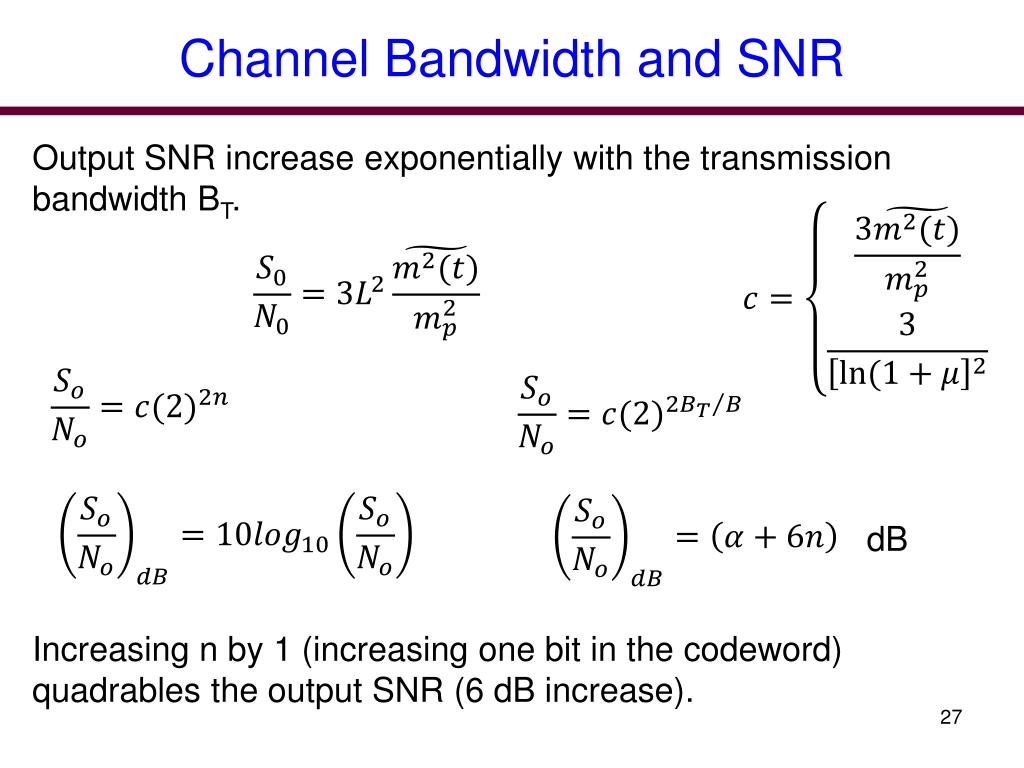 Channel Bandwidth and SNR

Output SNR increase exponentially with the transmission bandwidth $B_T$.

$\frac{S_0}{N_0} = 3L^2 \frac{\widetilde{m^2(t)}}{m_p^2}$

$c = \begin{cases} \frac{3\widetilde{m^2(t)}}{m_p^2} \\ \frac{3}{[\ln(1+\mu]^2} \end{cases}$

$\frac{S_o}{N_o} = c(2)^{2n}$

$\frac{S_o}{N_o} = c(2)^{2B_T/B}$

$\left(\frac{S_o}{N_o}\right)_{dB} = 10log_{10}\left(\frac{S_o}{N_o}\right)$

$\left(\frac{S_o}{N_o}\right)_{dB} = (\alpha + 6n)$ dB

Increasing n by 1 (increasing one bit in the codeword) quadrables the output SNR (6 dB increase).

27